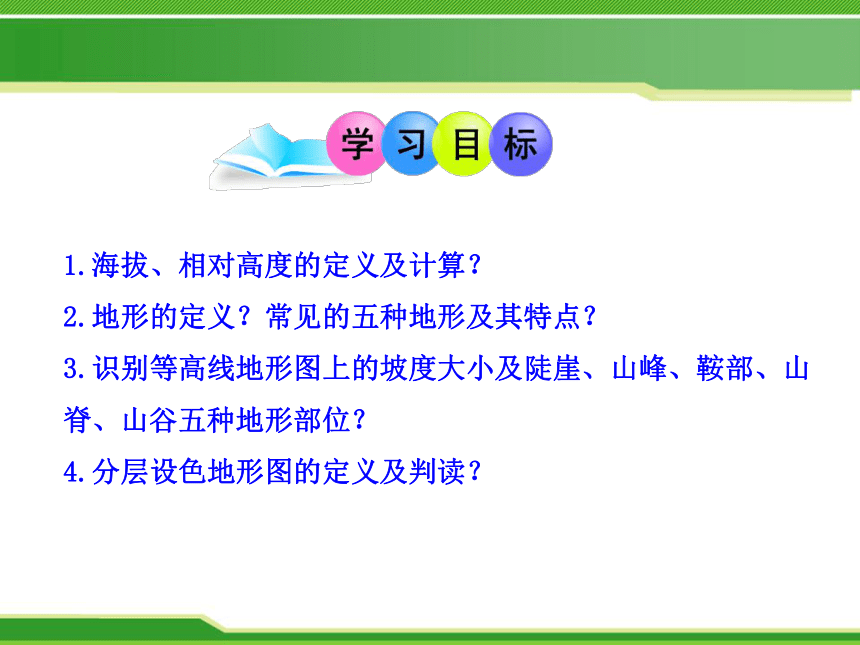 学习目标

1.海拔、相对高度的定义及计算？

2.地形的定义？常见的五种地形及其特点？

3.识别等高线地形图上的坡度大小及陡崖、山峰、鞍部、山脊、山谷五种地形部位？

4.分层设色地形图的定义及判读？